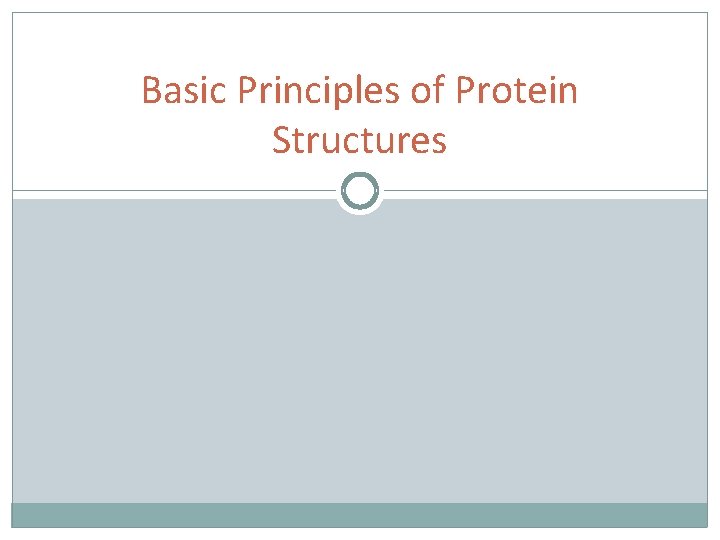 Basic Principles of Protein Structures